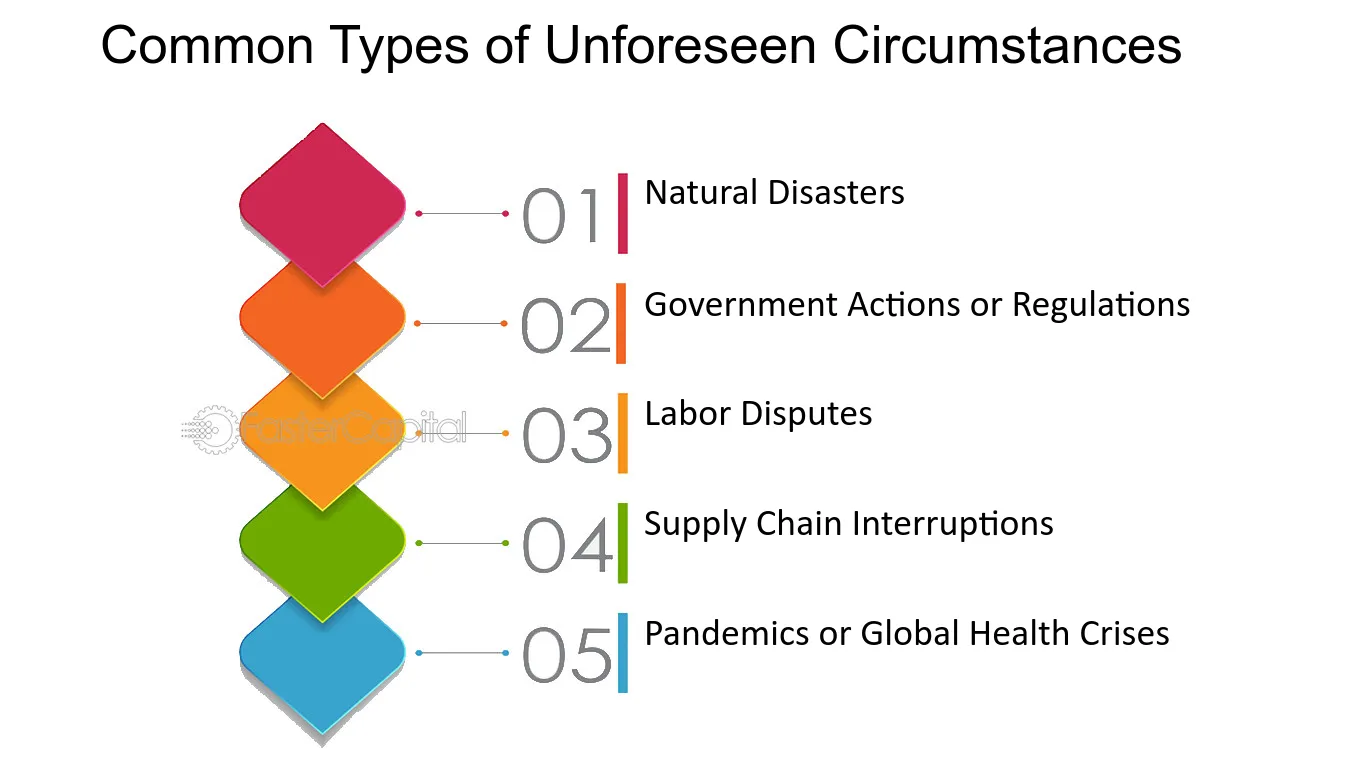 Common Types of Unforeseen Circumstances

01 Natural Disasters

02 Government Actions or Regulations

03 Labor Disputes

04 Supply Chain Interruptions

05 Pandemics or Global Health Crises

FasterCapital